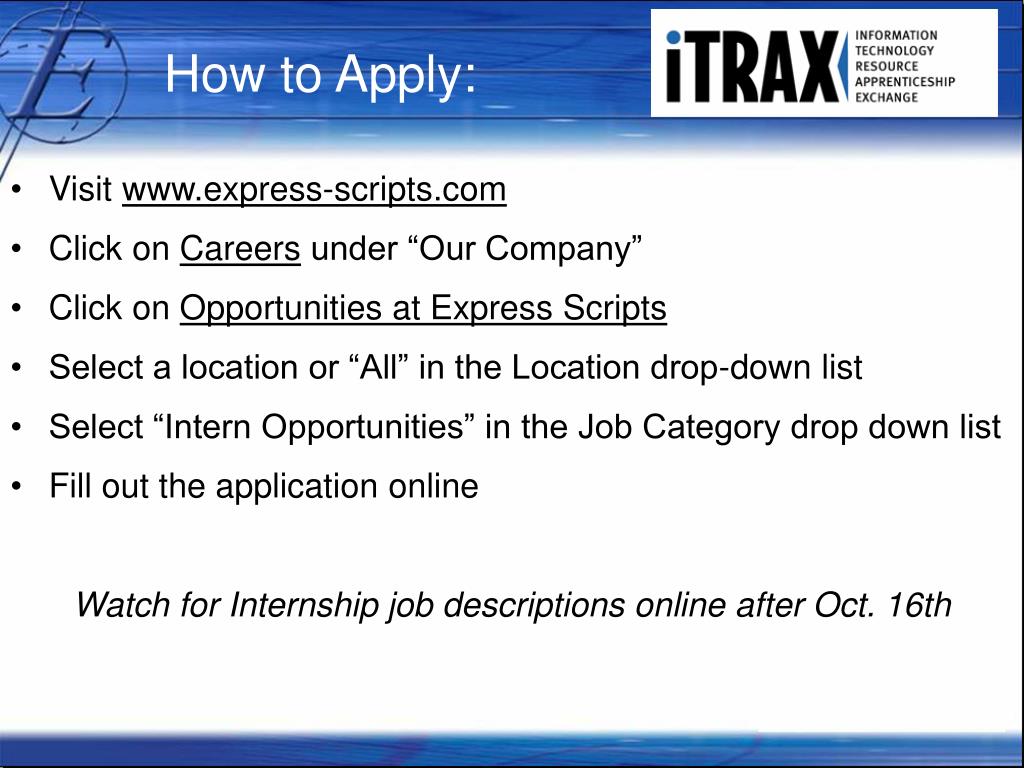 How to Apply:

iTRAX INFORMATION TECHNOLOGY RESOURCE APPRENTICESHIP EXCHANGE

• Visit www.express-scripts.com
• Click on Careers under “Our Company”
• Click on Opportunities at Express Scripts
• Select a location or “All” in the Location drop-down list
• Select “Intern Opportunities” in the Job Category drop down list
• Fill out the application online

Watch for Internship job descriptions online after Oct. 16th